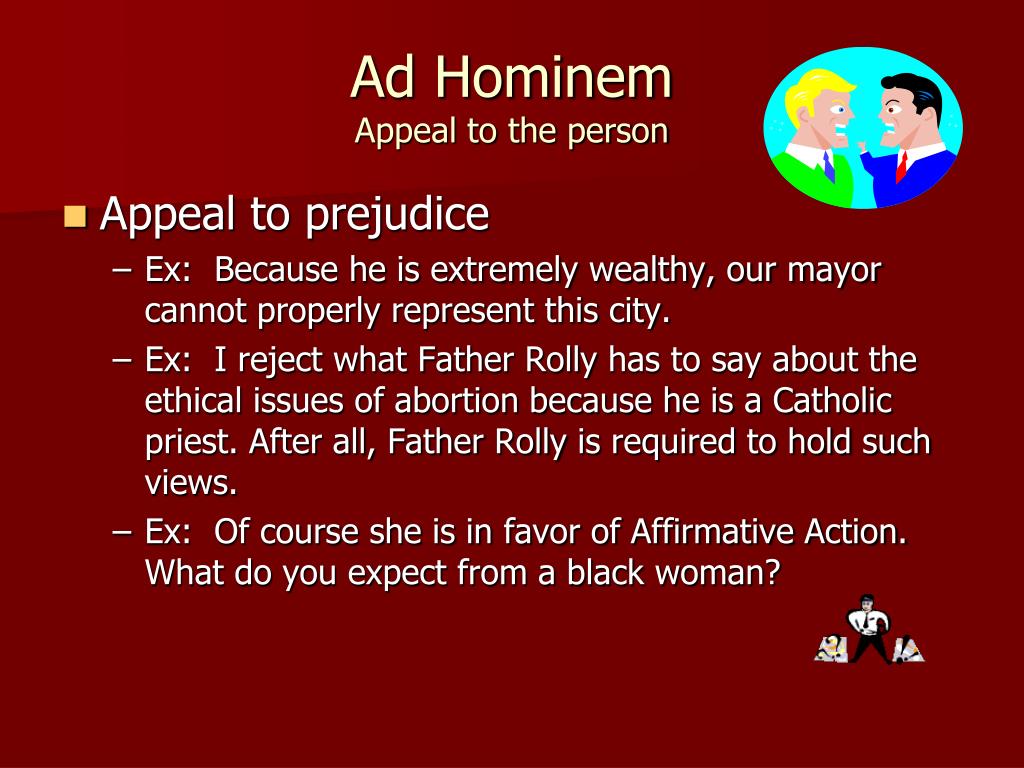 Ad Hominem
Appeal to the person

Appeal to prejudice
– Ex:  Because he is extremely wealthy, our mayor cannot properly represent this city.
– Ex:  I reject what Father Rolly has to say about the ethical issues of abortion because he is a Catholic priest. After all, Father Rolly is required to hold such views.
– Ex:  Of course she is in favor of Affirmative Action. What do you expect from a black woman?